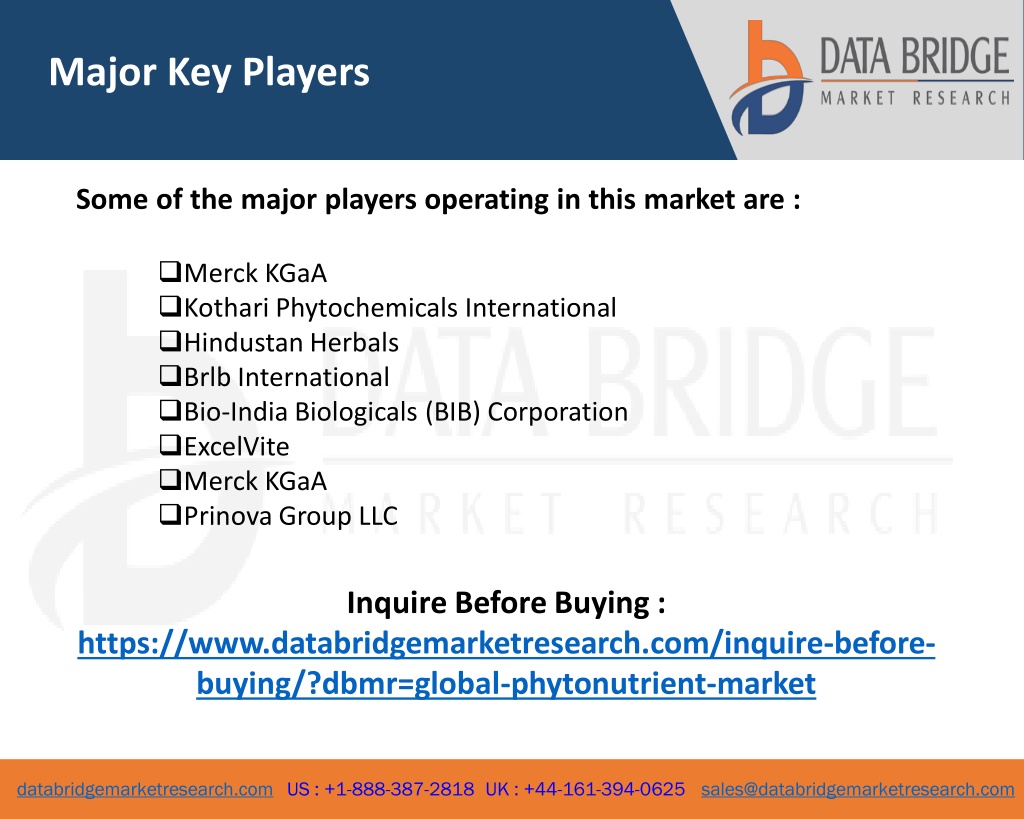 Major Key Players

DATA BRIDGE
MARKET RESEARCH

Some of the major players operating in this market are :

❑Merck KGaA
❑Kothari Phytochemicals International
❑Hindustan Herbals
❑Brlb International
❑Bio-India Biologicals (BIB) Corporation
❑ExcelVite
❑Merck KGaA
❑Prinova Group LLC

DATA BRIDGE
MARKET RESEARCH

Inquire Before Buying :
https://www.databridgemarketresearch.com/inquire-before-buying/?dbmr=global-phytonutrient-market

databridgemarketresearch.com US : +1-888-387-2818 UK : +44-161-394-0625 sales@databridgemarketresearch.com